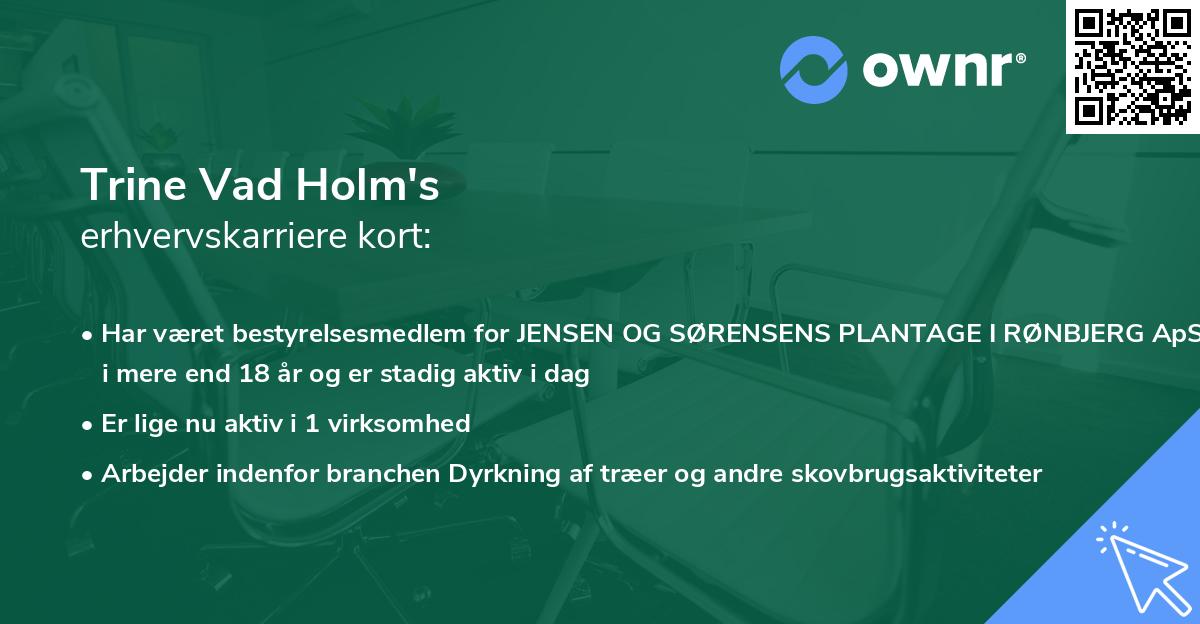 ownr®

Trine Vad Holm's
erhvervskarriere kort:

• Har været bestyrelsesmedlem for JENSEN OG SØRENSENS PLANTAGE I RØNBJERG ApS i mere end 18 år og er stadig aktiv i dag

• Er lige nu aktiv i 1 virksomhed

• Arbejder indenfor branchen Dyrkning af træer og andre skovbrugsaktiviteter